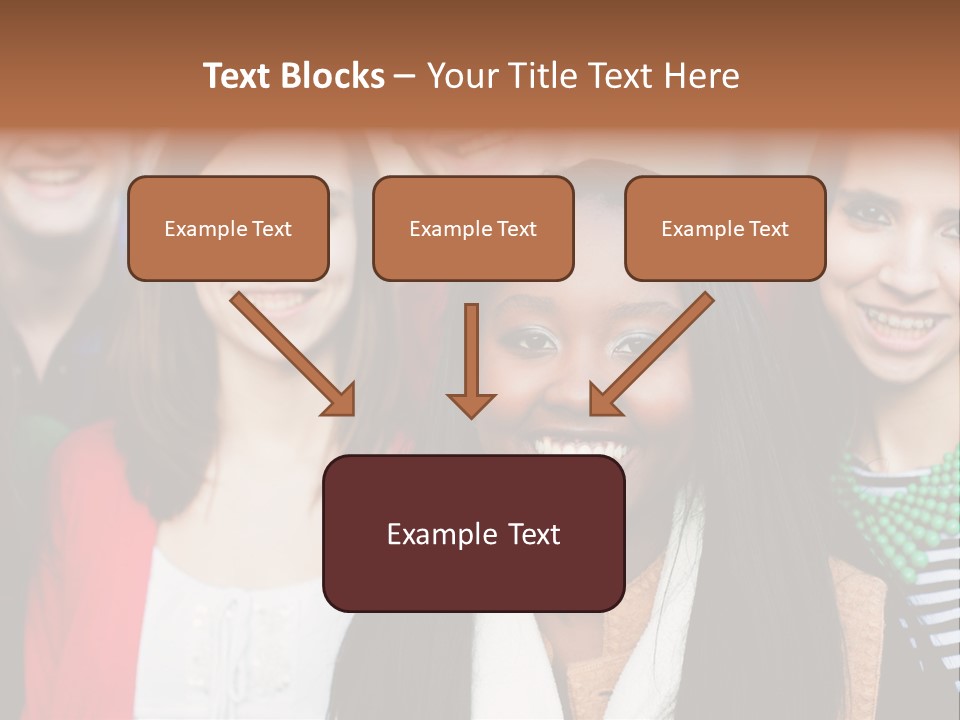 Text Blocks – Your Title Text Here

Example Text

Example Text

Example Text

Example Text